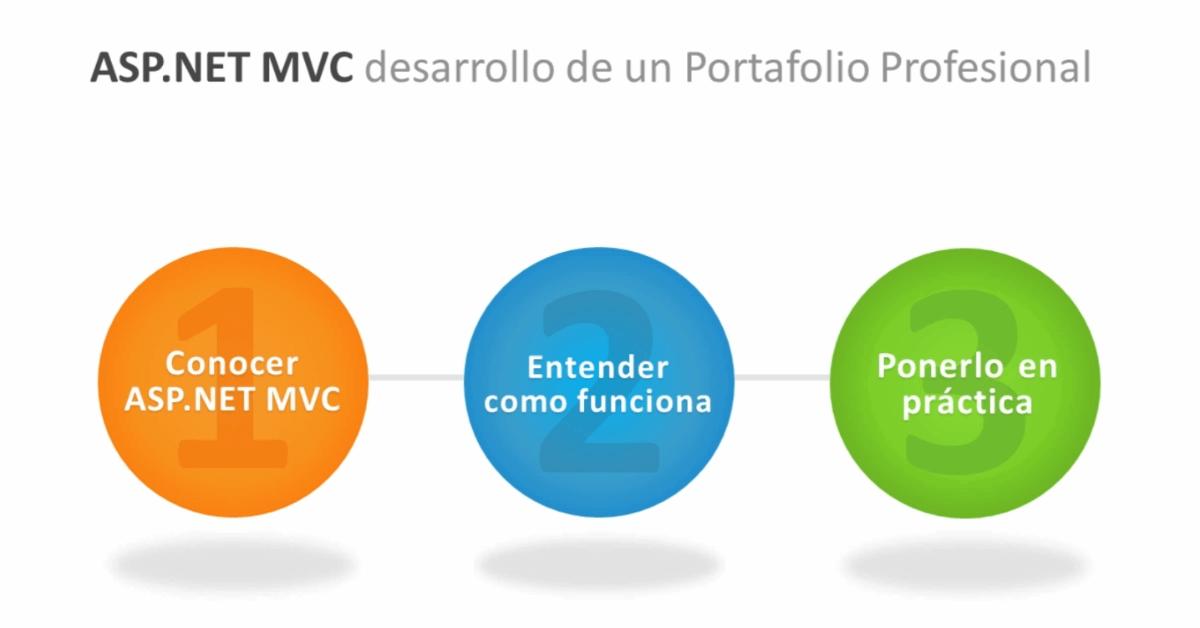 ASP.NET MVC desarrollo de un Portafolio Profesional

1
Conocer ASP.NET MVC

2
Entender como funciona

3
Ponerlo en práctica